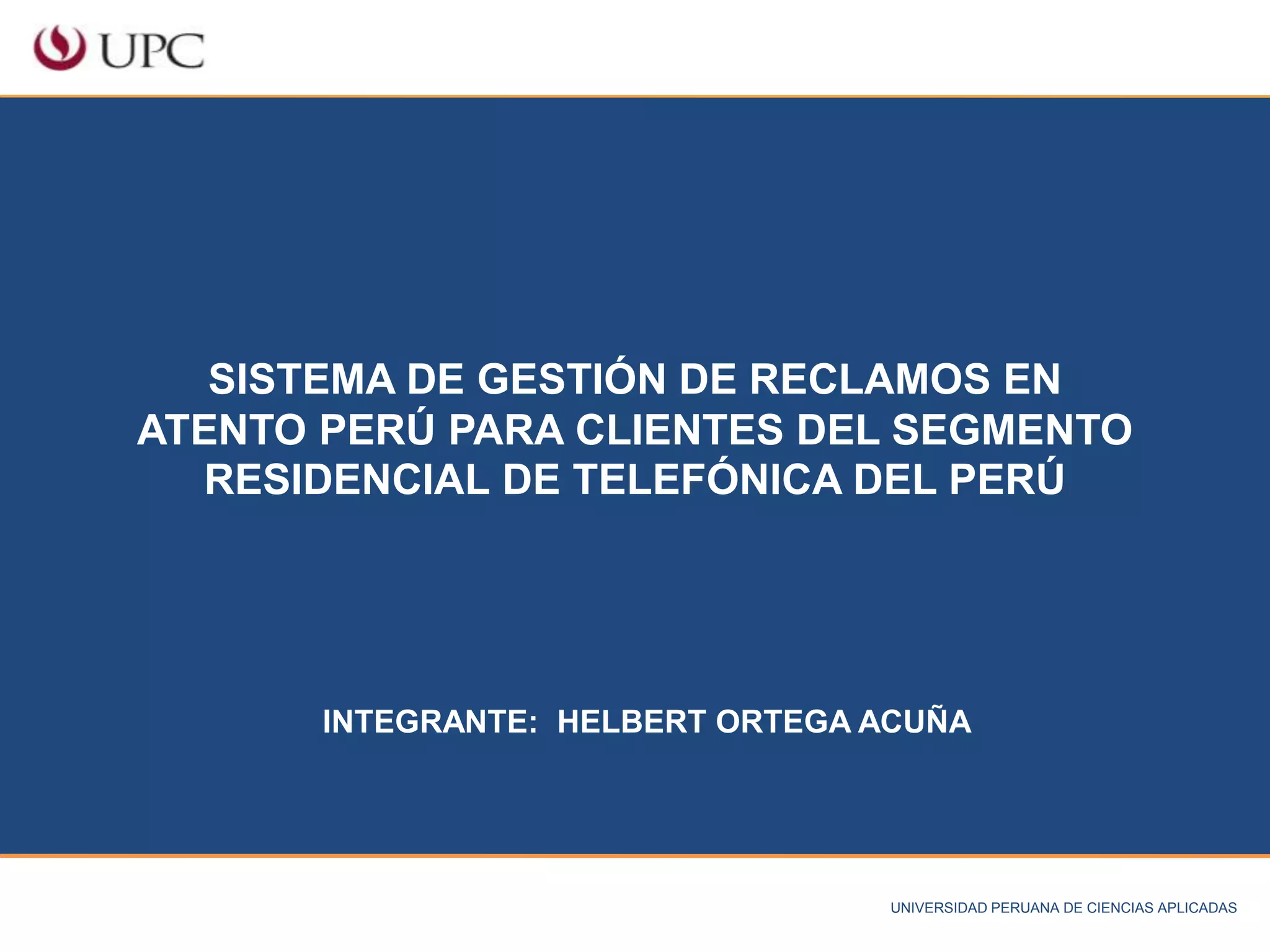 UPC

SISTEMA DE GESTIÓN DE RECLAMOS EN ATENTO PERÚ PARA CLIENTES DEL SEGMENTO RESIDENCIAL DE TELEFÓNICA DEL PERÚ

INTEGRANTE: HELBERT ORTEGA ACUÑA

UNIVERSIDAD PERUANA DE CIENCIAS APLICADAS